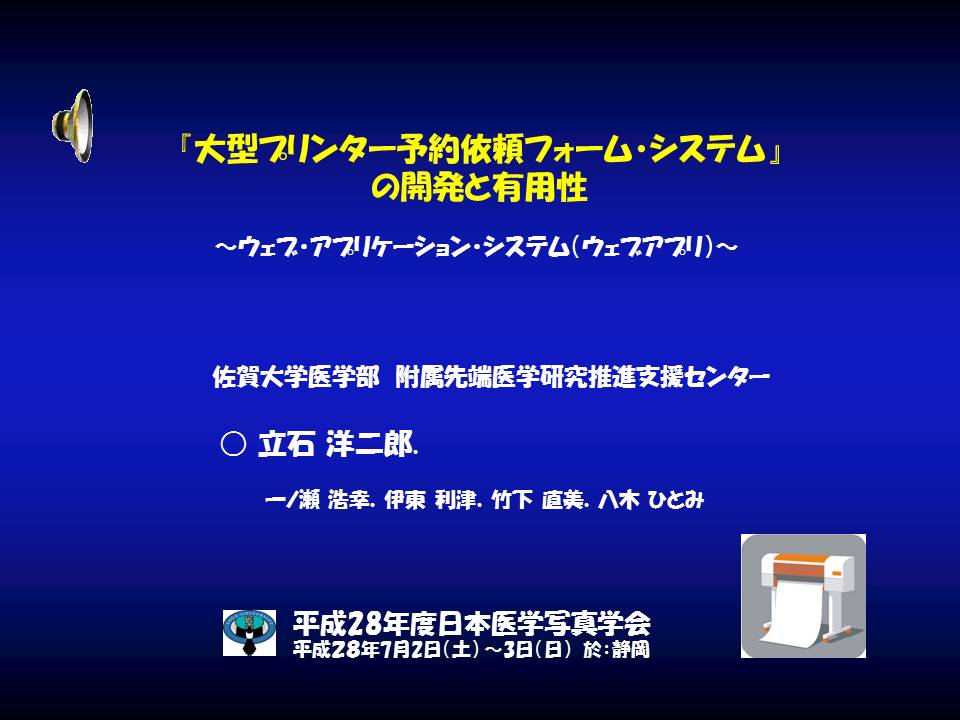 『大型プリンター予約依頼フォーム・システム』
の開発と有用性

～ウェブ・アプリケーション・システム（ウェブアプリ）～

佐賀大学医学部　附属先端医学研究推進支援センター

○ 立石 洋二郎.

一ノ瀬 浩幸. 伊東 利津. 竹下 直美. 八木 ひとみ

平成28年度日本医学写真学会
平成28年7月2日（土）～3日（日） 於：静岡